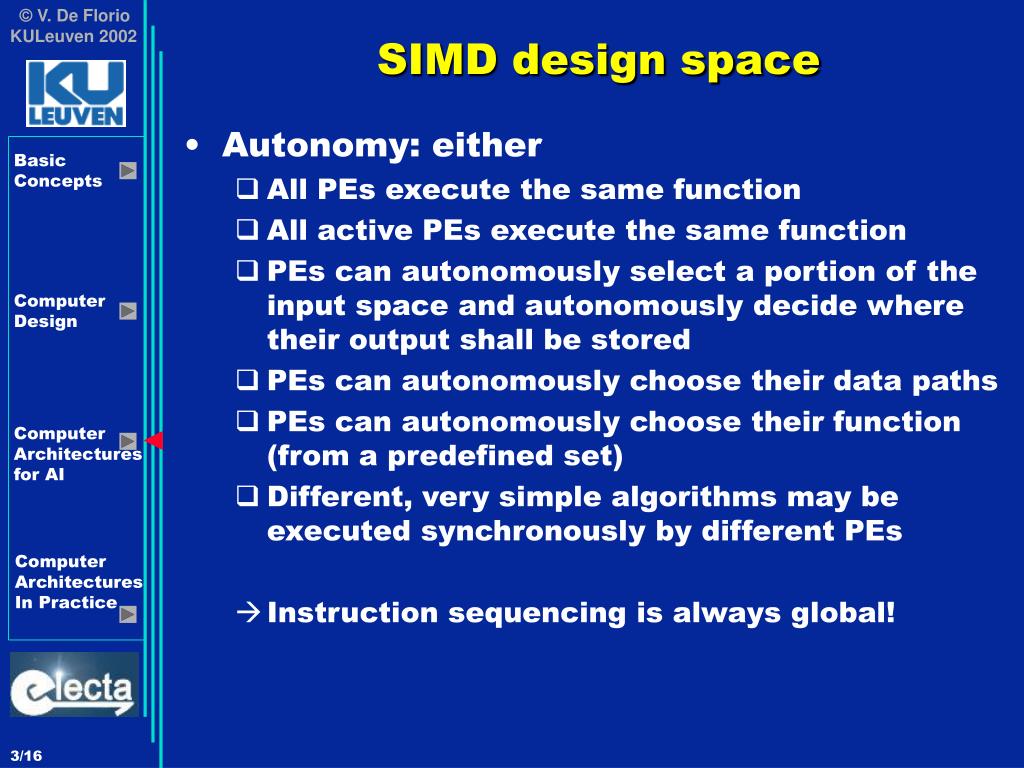 © V. De Florio
KULeuven 2002

KU LEUVEN

Basic Concepts

Computer Design

Computer Architectures for AI

Computer Architectures In Practice

electa

3/16

SIMD design space

• Autonomy: either
 ❑ All PEs execute the same function
 ❑ All active PEs execute the same function
 ❑ PEs can autonomously select a portion of the input space and autonomously decide where their output shall be stored
 ❑ PEs can autonomously choose their data paths
 ❑ PEs can autonomously choose their function (from a predefined set)
 ❑ Different, very simple algorithms may be executed synchronously by different PEs

→ Instruction sequencing is always global!